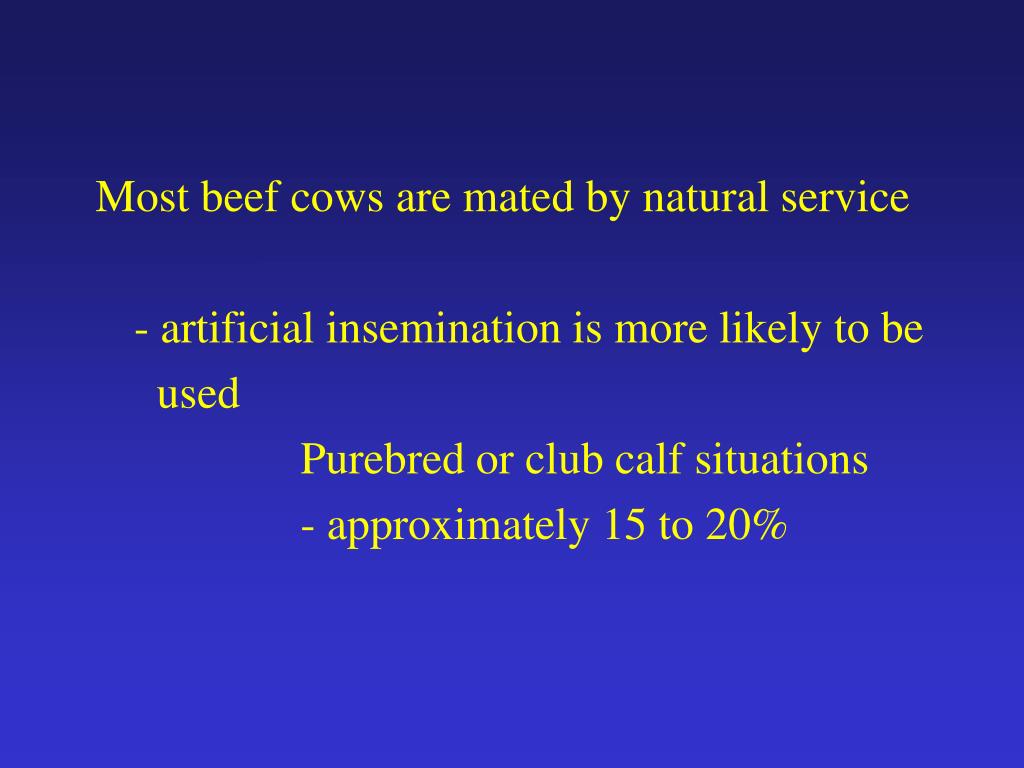 Most beef cows are mated by natural service

- artificial insemination is more likely to be used

Purebred or club calf situations

- approximately 15 to 20%